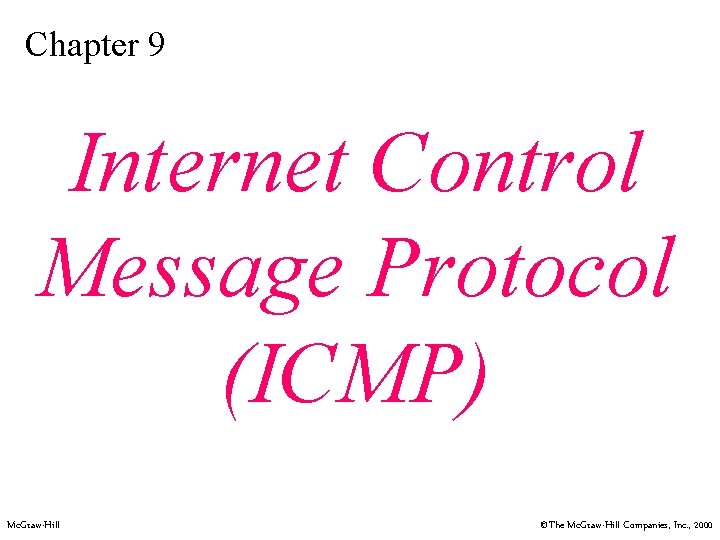 Chapter 9

Internet Control Message Protocol (ICMP)

McGraw-Hill

©The McGraw-Hill Companies, Inc., 2000